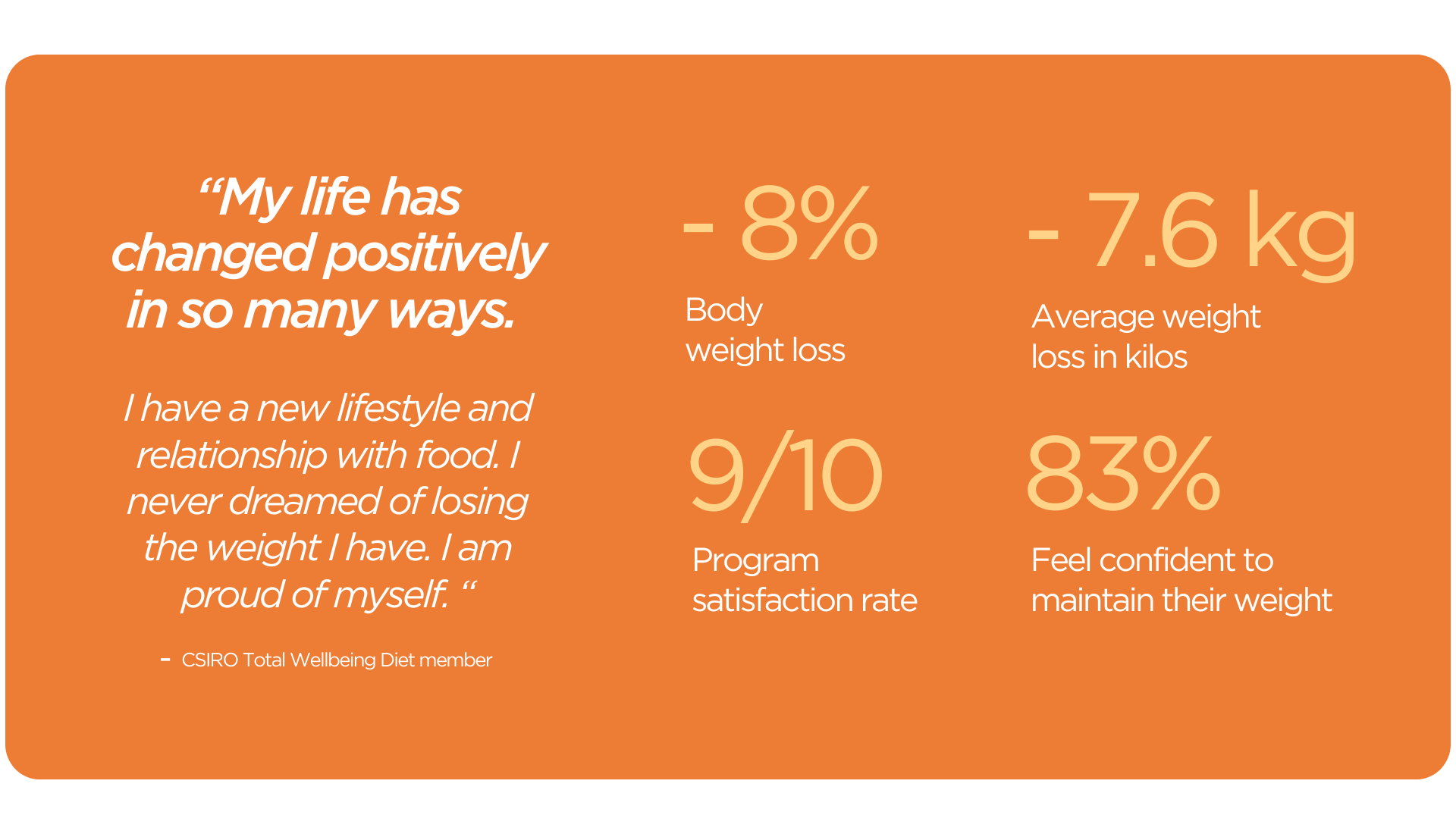 “My life has changed positively in so many ways.

I have a new lifestyle and relationship with food. I never dreamed of losing the weight I have. I am proud of myself. “

- CSIRO Total Wellbeing Diet member

- 8%

Body weight loss

- 7.6 kg

Average weight loss in kilos

9/10

Program satisfaction rate

83%

Feel confident to maintain their weight